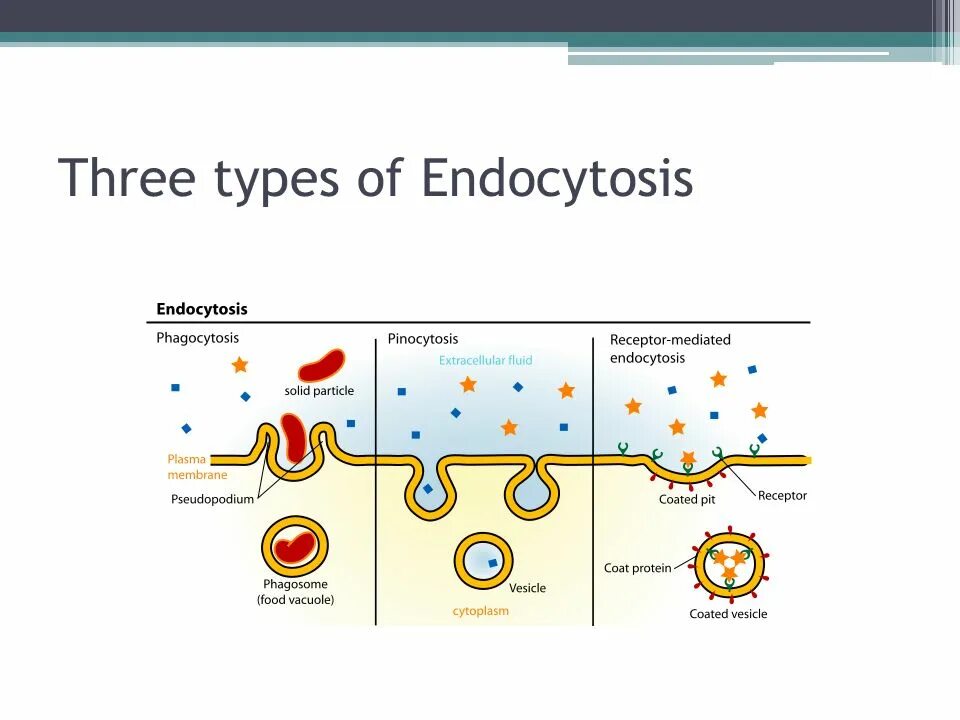 Three types of Endocytosis

Endocytosis

Phagocytosis

solid particle

Plasma membrane

Pseudopodium

Phagosome (food vacuole)

Pinocytosis

Extracellular fluid

Vesicle

cytoplasm

Receptor-mediated endocytosis

Coated pit

Receptor

Coat protein

Coated vesicle